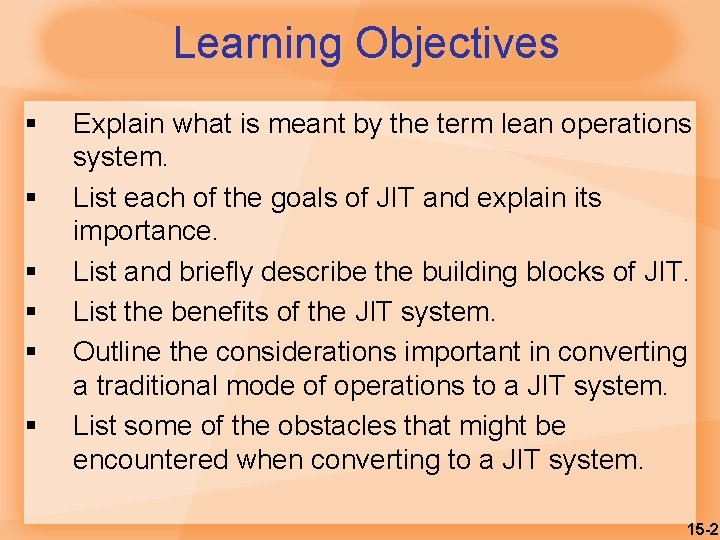 Learning Objectives

▪ Explain what is meant by the term lean operations system.

▪ List each of the goals of JIT and explain its importance.

▪ List and briefly describe the building blocks of JIT.

▪ List the benefits of the JIT system.

▪ Outline the considerations important in converting a traditional mode of operations to a JIT system.

▪ List some of the obstacles that might be encountered when converting to a JIT system.

15-2